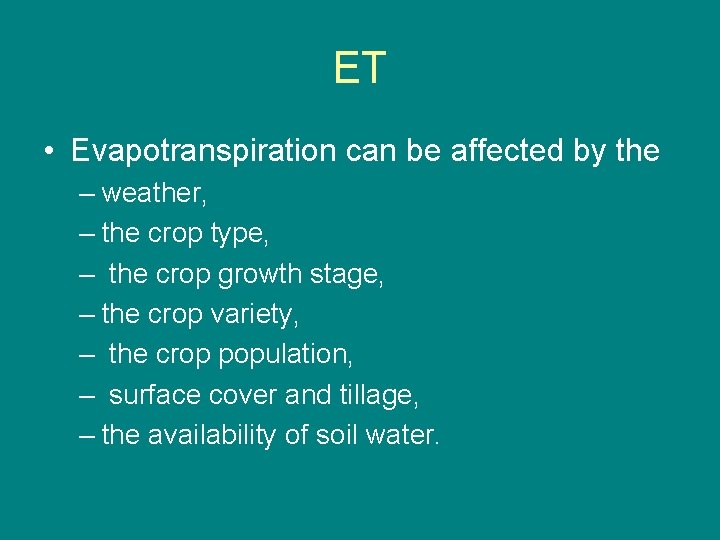 ET

• Evapotranspiration can be affected by the
– weather,
– the crop type,
– the crop growth stage,
– the crop variety,
– the crop population,
– surface cover and tillage,
– the availability of soil water.